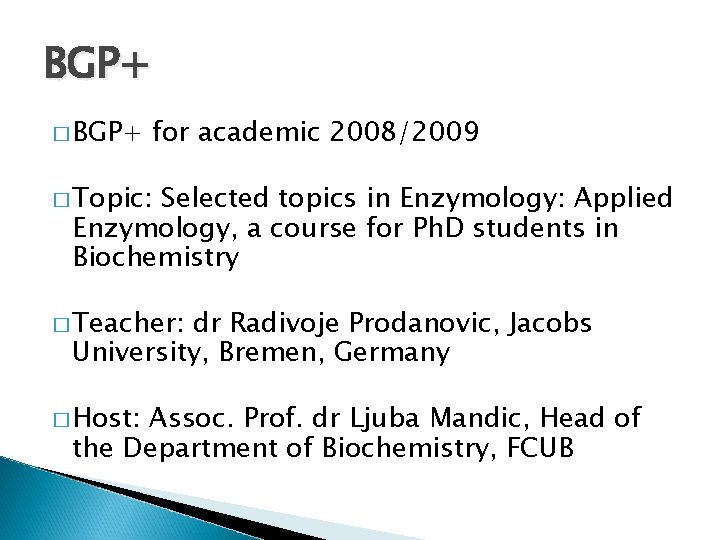 BGP+

□ BGP+ for academic 2008/2009

□ Topic: Selected topics in Enzymology: Applied Enzymology, a course for PhD students in Biochemistry

□ Teacher: dr Radivoje Prodanovic, Jacobs University, Bremen, Germany

□ Host: Assoc. Prof. dr Ljuba Mandic, Head of the Department of Biochemistry, FCUB